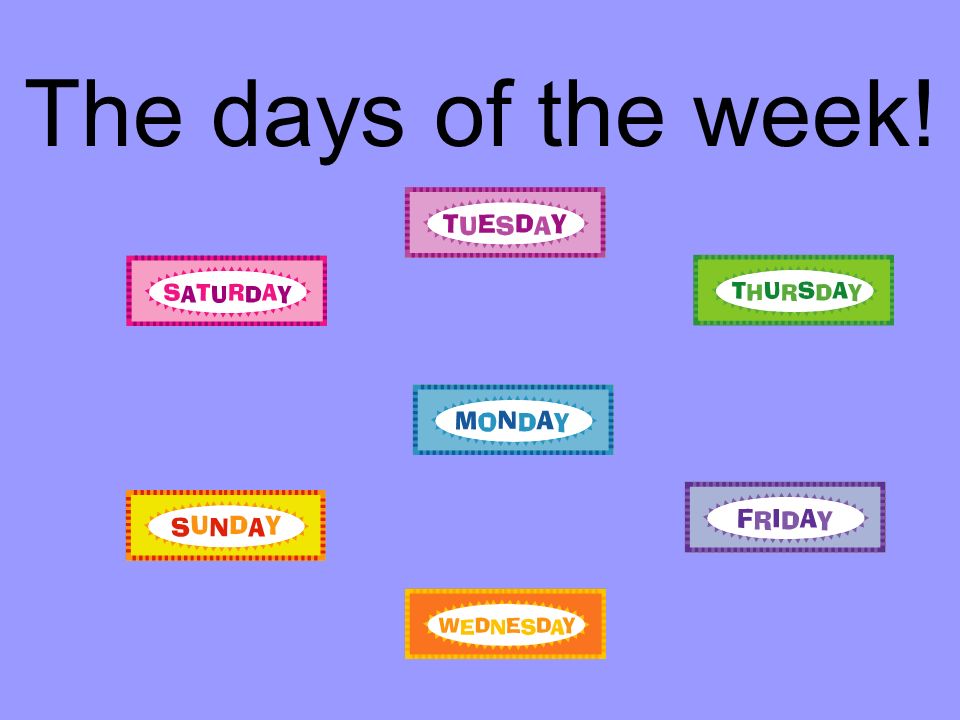 The days of the week!

TUESDAY

SATURDAY

THURSDAY

MONDAY

SUNDAY

FRIDAY

WEDNESDAY